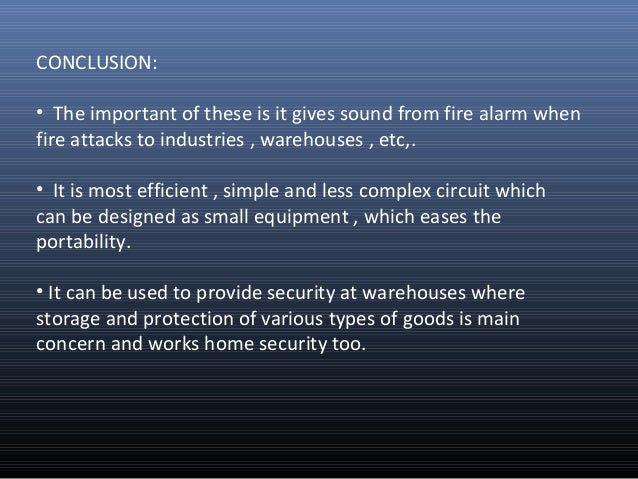 CONCLUSION:

• The important of these is it gives sound from fire alarm when fire attacks to industries , warehouses , etc,.

• It is most efficient , simple and less complex circuit which can be designed as small equipment , which eases the portability.

• It can be used to provide security at warehouses where storage and protection of various types of goods is main concern and works home security too.